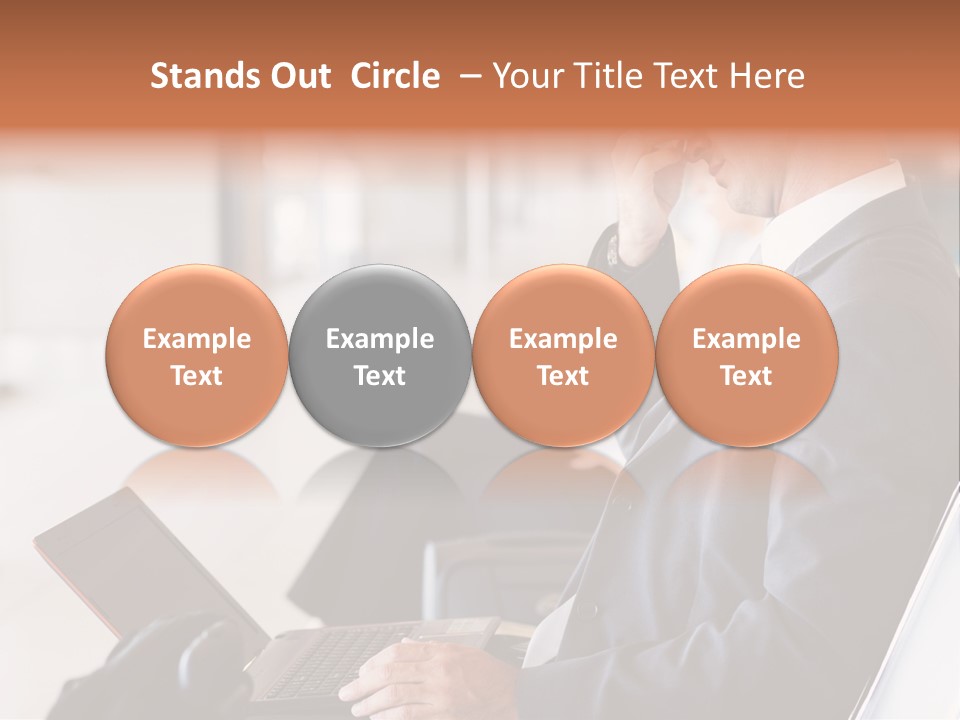 Stands Out Circle – Your Title Text Here

Example Text

Example Text

Example Text

Example Text